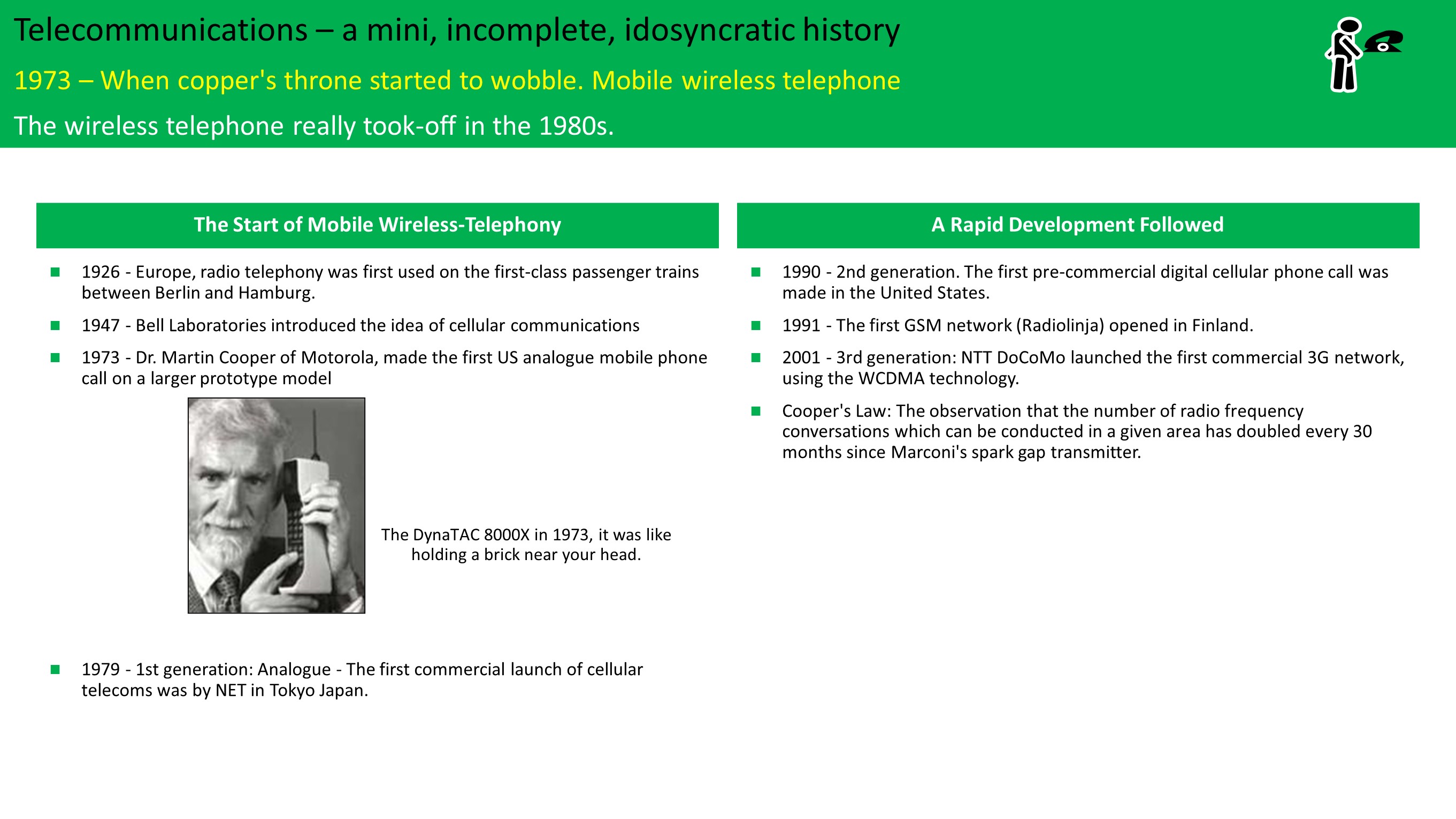 Telecommunications – a mini, incomplete, idosyncratic history

1973 – When copper's throne started to wobble. Mobile wireless telephone

The wireless telephone really took-off in the 1980s.

The Start of Mobile Wireless-Telephony

- 1926 - Europe, radio telephony was first used on the first-class passenger trains between Berlin and Hamburg.
- 1947 - Bell Laboratories introduced the idea of cellular communications
- 1973 - Dr. Martin Cooper of Motorola, made the first US analogue mobile phone call on a larger prototype model

The DynaTAC 8000X in 1973, it was like holding a brick near your head.

- 1979 - 1st generation: Analogue - The first commercial launch of cellular telecoms was by NET in Tokyo Japan.

A Rapid Development Followed

- 1990 - 2nd generation. The first pre-commercial digital cellular phone call was made in the United States.
- 1991 - The first GSM network (Radiolinja) opened in Finland.
- 2001 - 3rd generation: NTT DoCoMo launched the first commercial 3G network, using the WCDMA technology.
- Cooper's Law: The observation that the number of radio frequency conversations which can be conducted in a given area has doubled every 30 months since Marconi's spark gap transmitter.